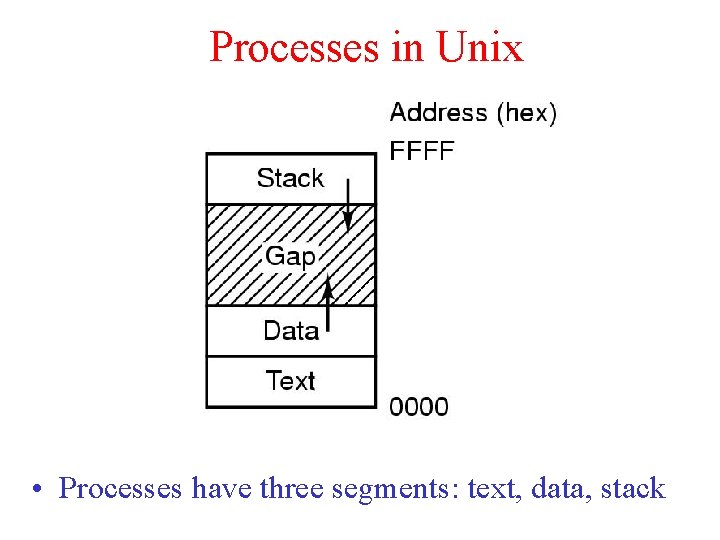 Processes in Unix

Address (hex)
FFFF

Stack

Gap

Data

Text

0000

• Processes have three segments: text, data, stack